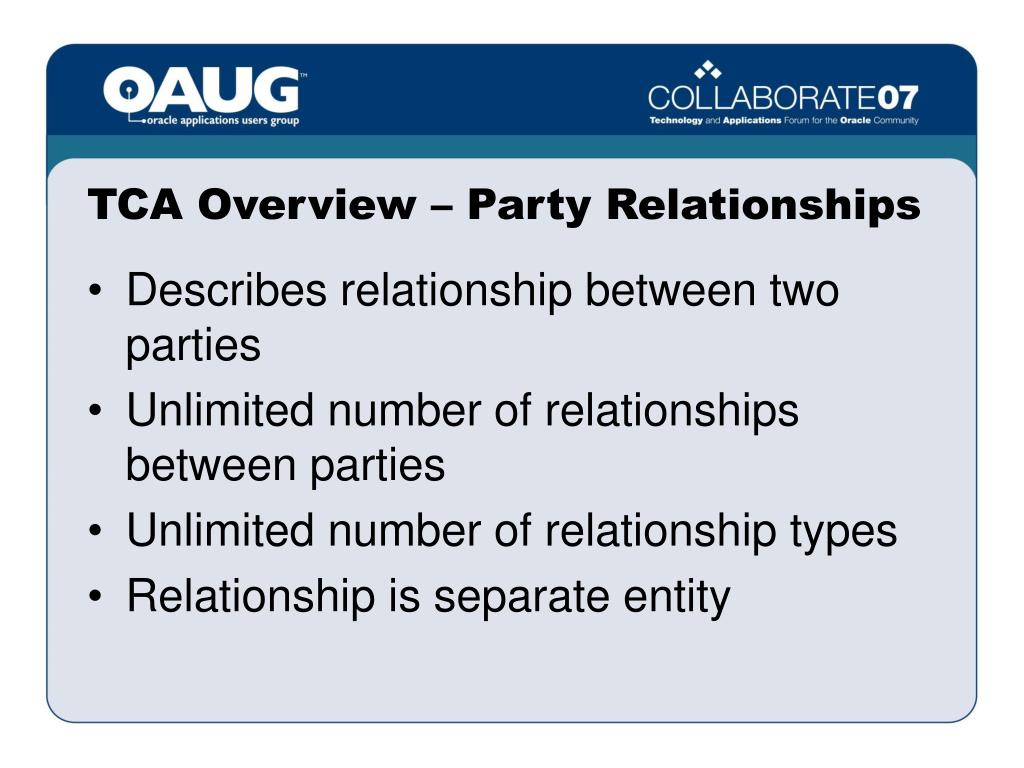 OAUG™
oracle applications users group

COLLABORATE07
Technology and Applications Forum for the Oracle Community

TCA Overview – Party Relationships

• Describes relationship between two parties
• Unlimited number of relationships between parties
• Unlimited number of relationship types
• Relationship is separate entity